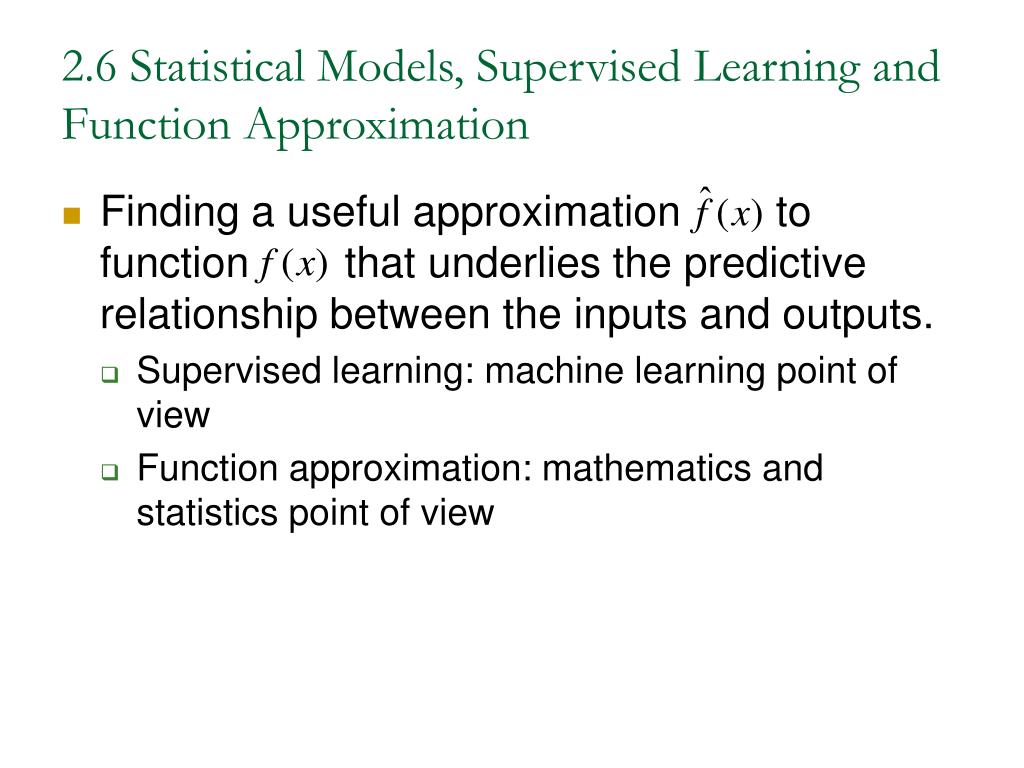 2.6 Statistical Models, Supervised Learning and Function Approximation

Finding a useful approximation $\hat{f}(x)$ to function $f(x)$ that underlies the predictive relationship between the inputs and outputs.

Supervised learning: machine learning point of view

Function approximation: mathematics and statistics point of view